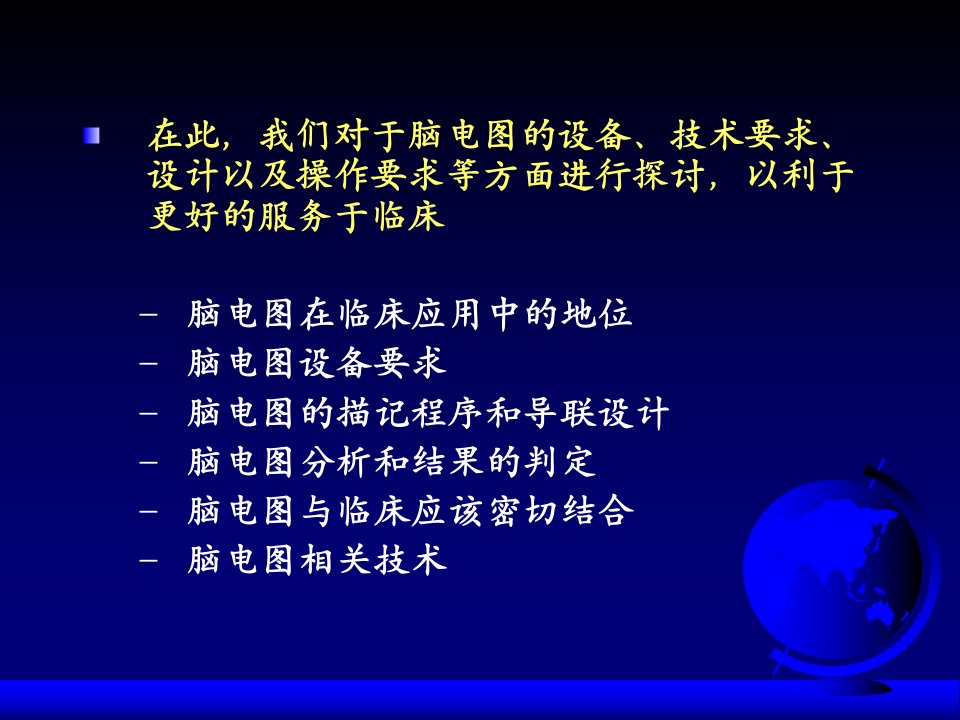 在此，我们对于脑电图的设备、技术要求、设计以及操作要求等方面进行探讨，以利于更好的服务于临床

– 脑电图在临床应用中的地位
– 脑电图设备要求
– 脑电图的描记程序和导联设计
– 脑电图分析和结果的判定
– 脑电图与临床应该密切结合
– 脑电图相关技术